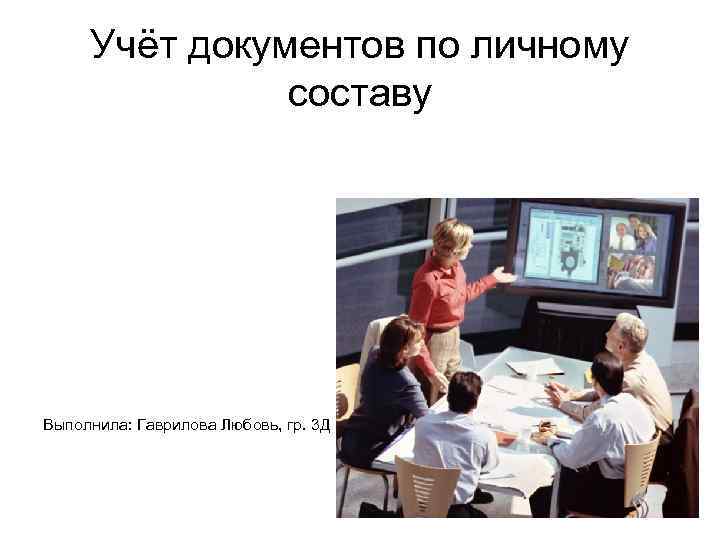 Учёт документов по личному составу

Выполнила: Гаврилова Любовь, гр. 3Д